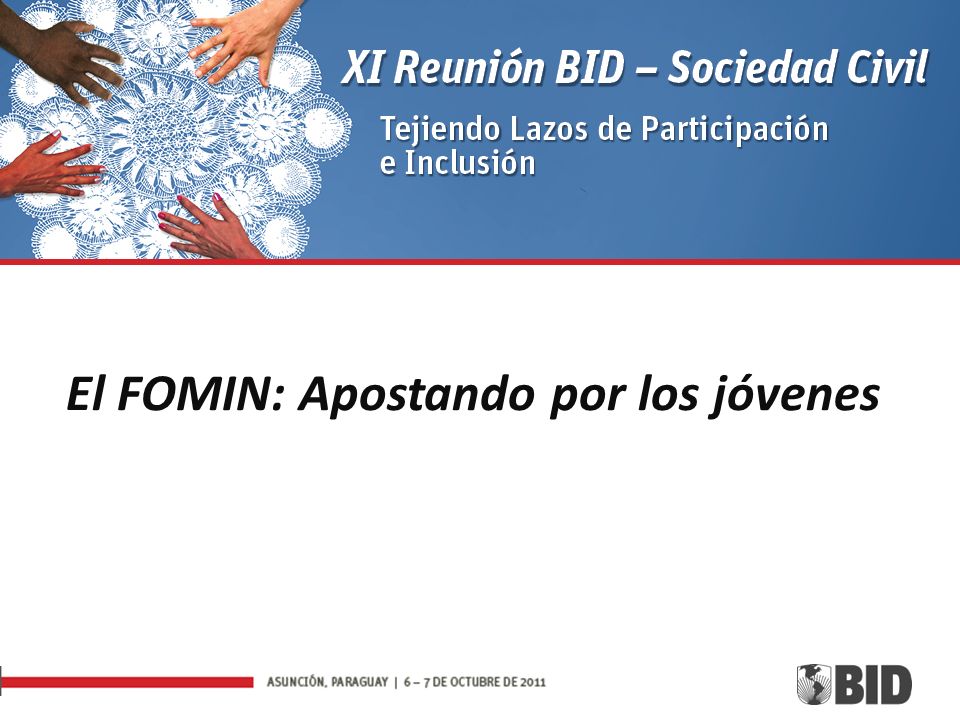 XI Reunión BID – Sociedad Civil

Tejiendo Lazos de Participación e Inclusión

El FOMIN: Apostando por los jóvenes

ASUNCIÓN, PARAGUAY | 6 – 7 DE OCTUBRE DE 2011

BID